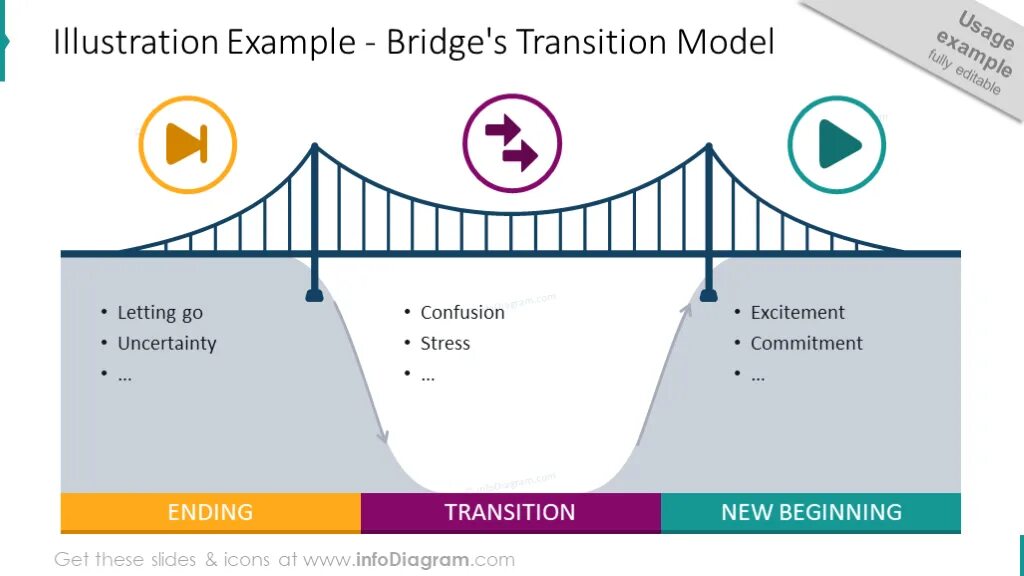 Illustration Example - Bridge's Transition Model

Usage example fully editable

• Letting go
• Uncertainty
• ...

• Confusion
• Stress
• ...

• Excitement
• Commitment
• ...

ENDING
TRANSITION
NEW BEGINNING

Get these slides & icons at www.infoDiagram.com